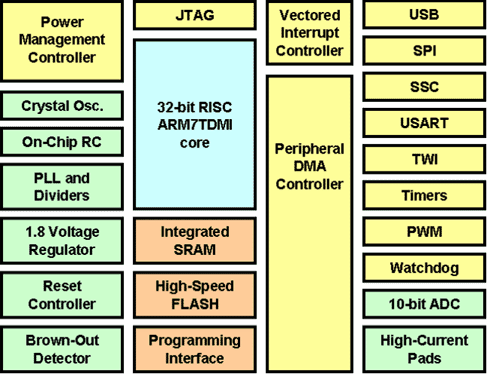 Power Management Controller

Crystal Osc.

On-Chip RC

PLL and Dividers

1.8 Voltage Regulator

Reset Controller

Brown-Out Detector

JTAG

32-bit RISC ARM7TDMI core

Integrated SRAM

High-Speed FLASH

Programming Interface

Vectored Interrupt Controller

Peripheral DMA Controller

USB

SPI

SSC

USART

TWI

Timers

PWM

Watchdog

10-bit ADC

High-Current Pads